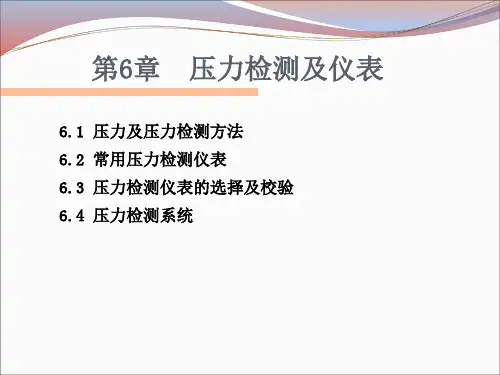 第6章　压力检测及仪表

6.1 压力及压力检测方法
6.2 常用压力检测仪表
6.3 压力检测仪表的选择及校验
6.4 压力检测系统